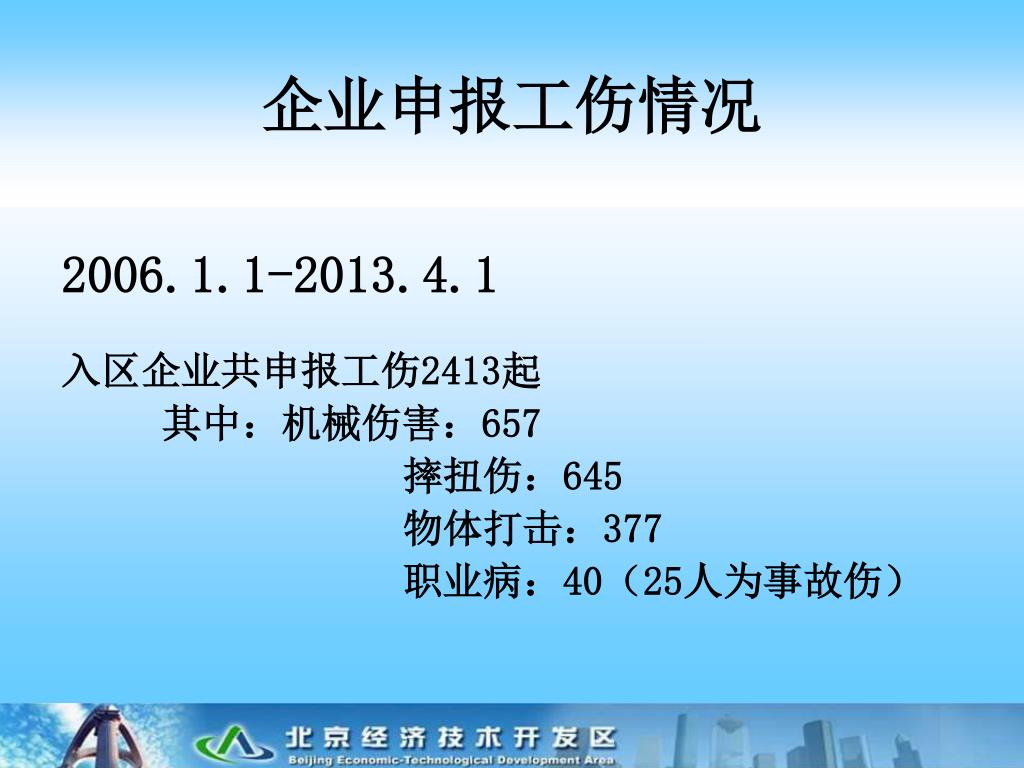 企业申报工伤情况

2006.1.1-2013.4.1

入区企业共申报工伤2413起

其中：机械伤害：657

摔扭伤：645

物体打击：377

职业病：40（25人为事故伤）

北京经济技术开发区
Beijing Economic-Technological Development Area